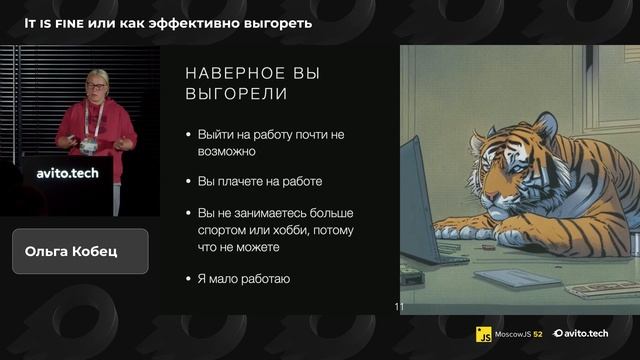 IT IS FINE или как эффективно выгореть

avito.tech

Ольга Кобец

НАВЕРНОЕ ВЫ ВЫГОРЕЛИ

• Выйти на работу почти не возможно

• Вы плачете на работе

• Вы не занимаетесь больше спортом или хобби, потому что не можете

• Я мало работаю

11

JS MoscowJS 52 avito.tech